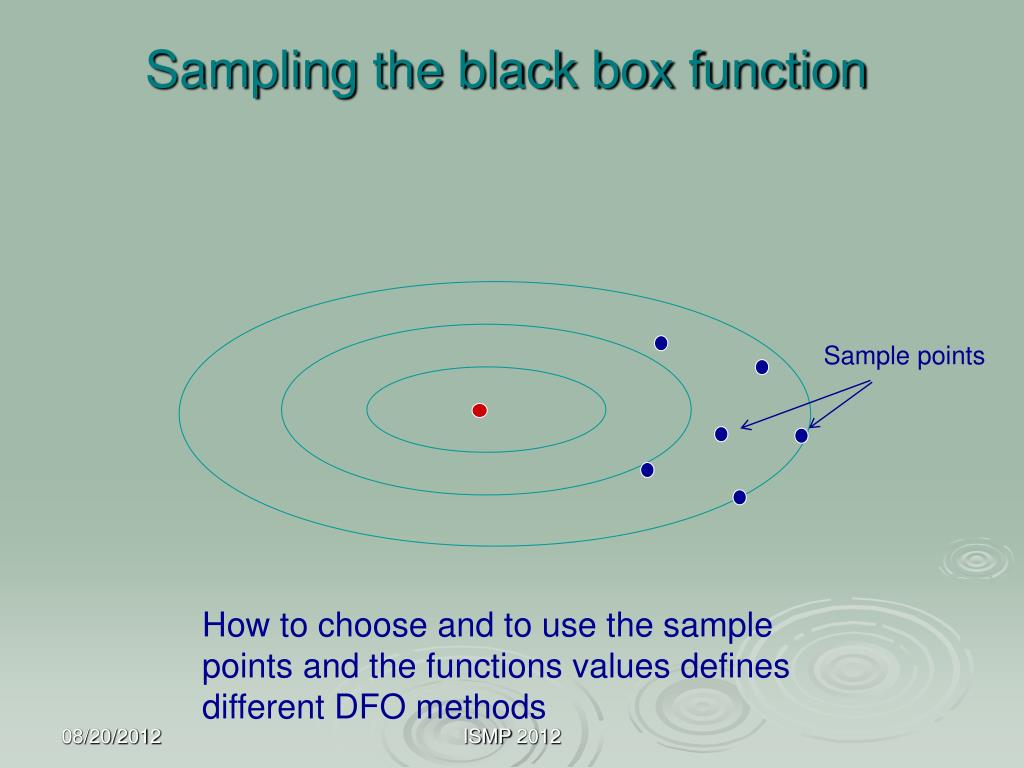 Sampling the black box function

Sample points

How to choose and to use the sample points and the functions values defines different DFO methods

08/20/2012

ISMP 2012